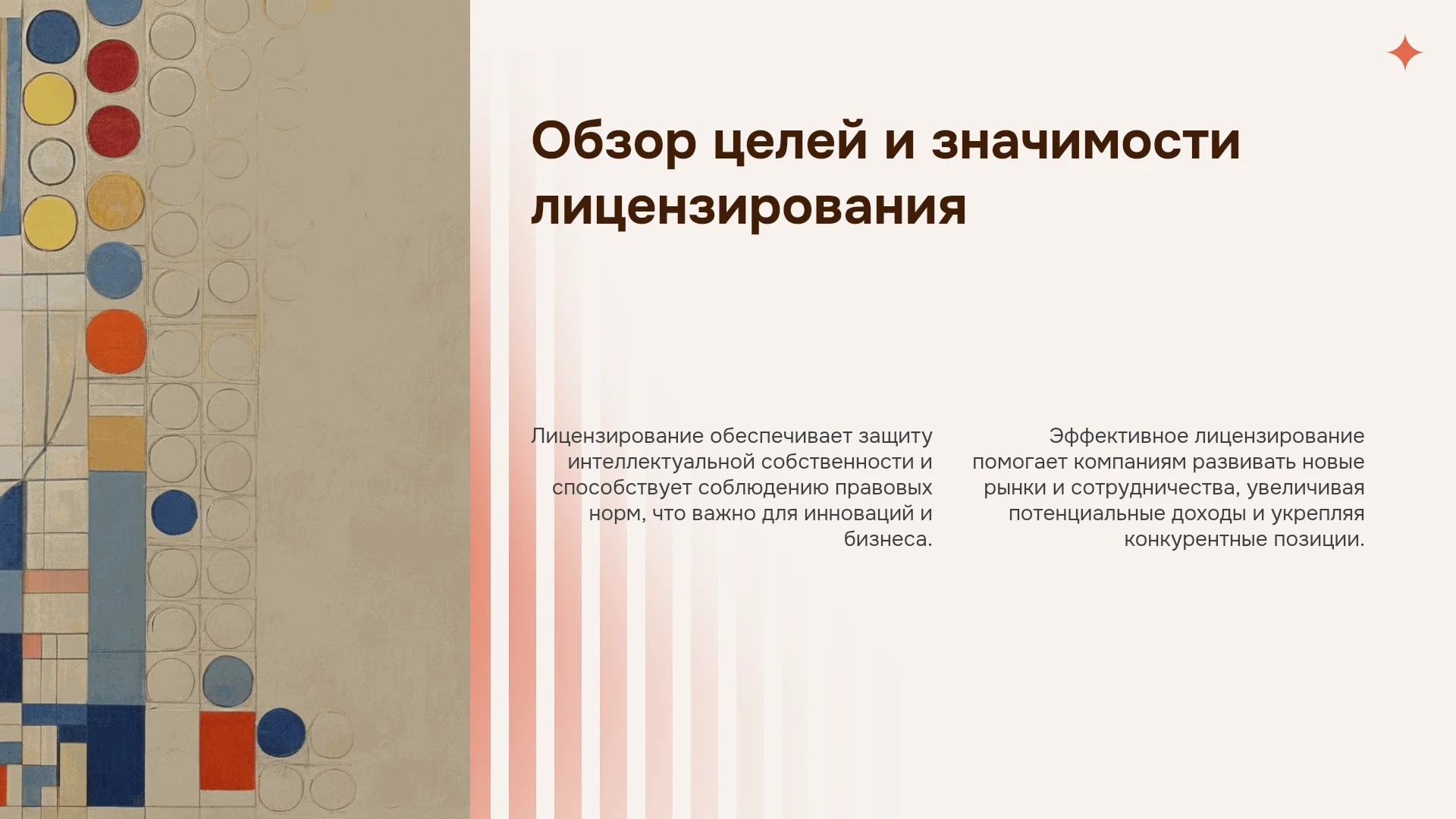 Обзор целей и значимости лицензирования

Лицензирование обеспечивает защиту интеллектуальной собственности и способствует соблюдению правовых норм, что важно для инноваций и бизнеса.

Эффективное лицензирование помогает компаниям развивать новые рынки и сотрудничества, увеличивая потенциальные доходы и укрепляя конкурентные позиции.